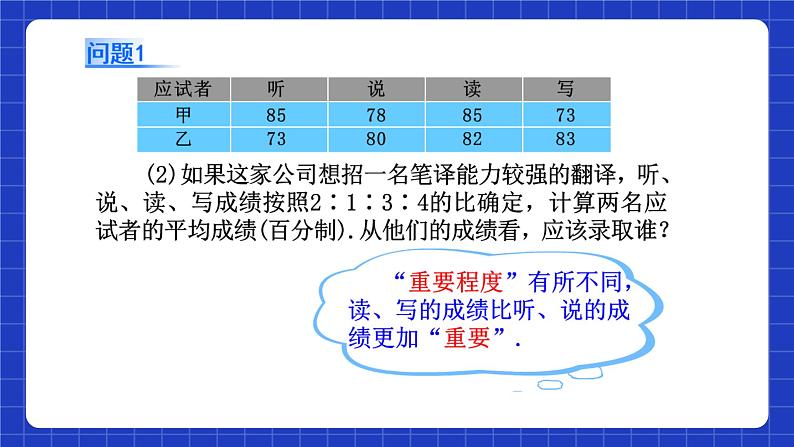 问题1

| 应试者 | 听 | 说 | 读 | 写 |
|---|---|---|---|---|
| 甲 | 85 | 78 | 85 | 73 |
| 乙 | 73 | 80 | 82 | 83 |

(2)如果这家公司想招一名笔译能力较强的翻译，听、说、读、写成绩按照2∶1∶3∶4的比确定，计算两名应试者的平均成绩(百分制).从他们的成绩看，应该录取谁？

“重要程度”有所不同，读、写的成绩比听、说的成绩更加“重要”.